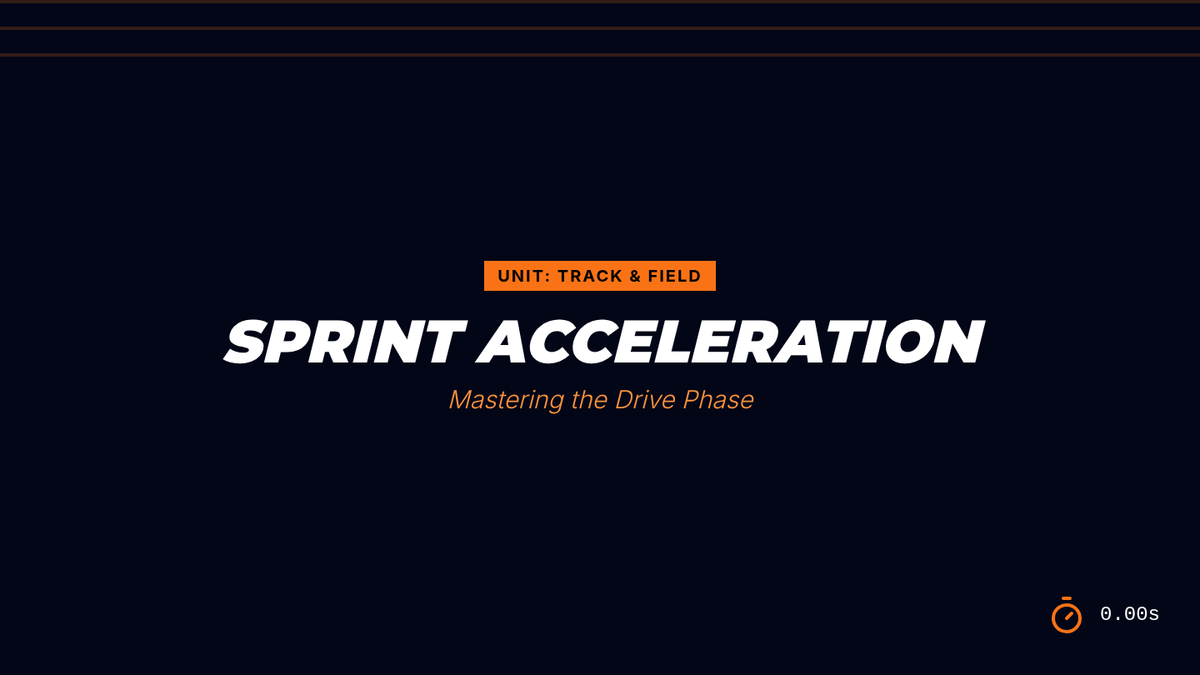 UNIT: TRACK & FIELD

SPRINT ACCELERATION

Mastering the Drive Phase

0.00s